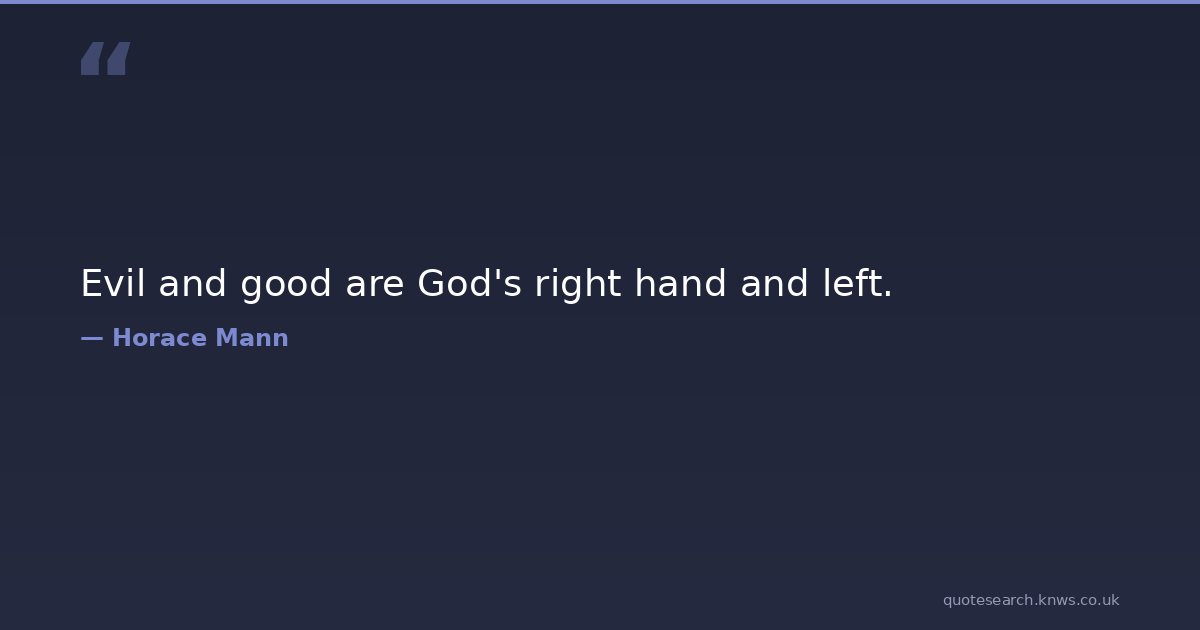 "

Evil and good are God's right hand and left.

— Horace Mann

quotesearch.knws.co.uk